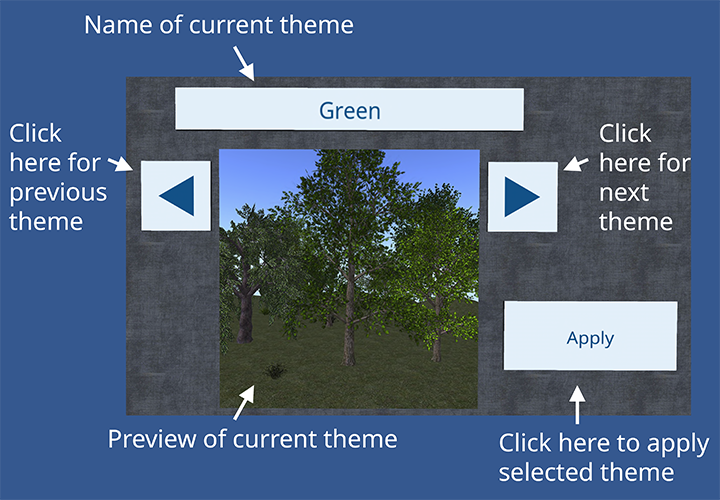 Name of current theme

Green

Click here for previous theme

Click here for next theme

Apply

Preview of current theme

Click here to apply selected theme